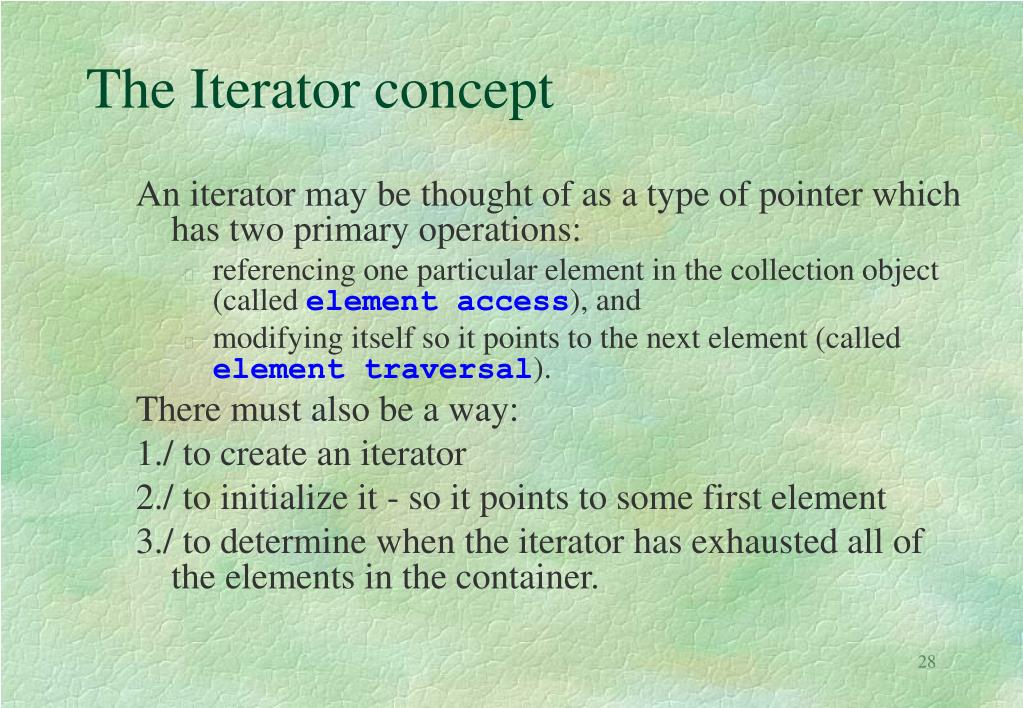 The Iterator concept

An iterator may be thought of as a type of pointer which has two primary operations:

referencing one particular element in the collection object (called element access), and

modifying itself so it points to the next element (called element traversal).

There must also be a way:

1./ to create an iterator

2./ to initialize it - so it points to some first element

3./ to determine when the iterator has exhausted all of the elements in the container.

28